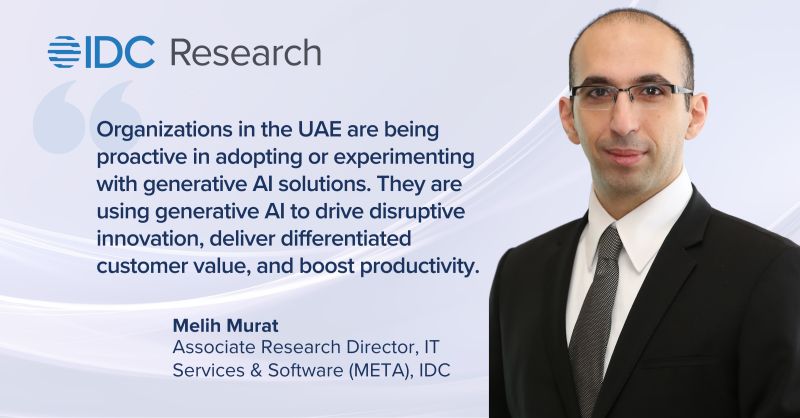 IDC Research

Organizations in the UAE are being proactive in adopting or experimenting with generative AI solutions. They are using generative AI to drive disruptive innovation, deliver differentiated customer value, and boost productivity.

Melih Murat
Associate Research Director, IT Services & Software (META), IDC